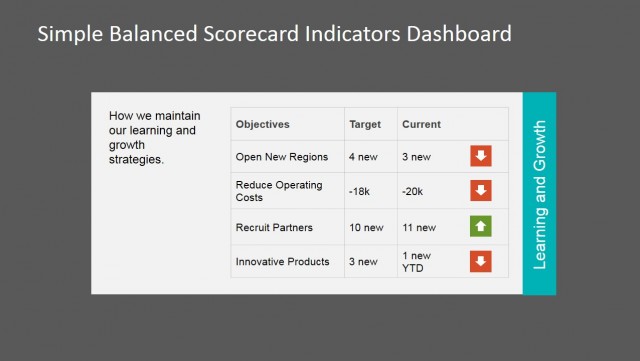 Simple Balanced Scorecard Indicators Dashboard

How we maintain our learning and growth strategies.

| Objectives | Target | Current |
|---|---|---|
| Open New Regions | 4 new | 3 new |
| Reduce Operating Costs | -18k | -20k |
| Recruit Partners | 10 new | 11 new |
| Innovative Products | 3 new | 1 new YTD |

Learning and Growth